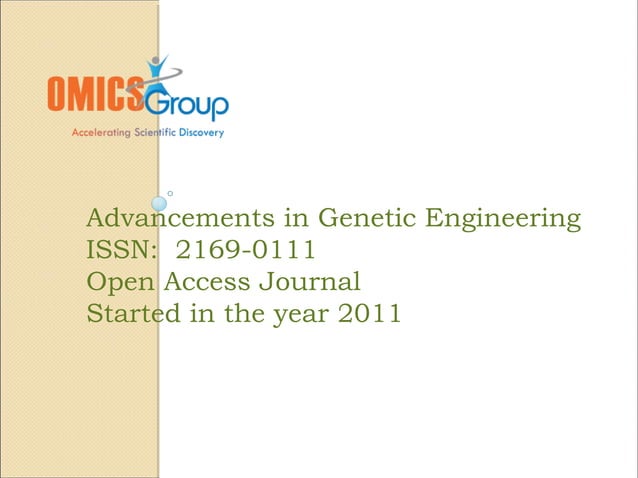 OMICS Group
Accelerating Scientific Discovery

Advancements in Genetic Engineering
ISSN: 2169-0111
Open Access Journal
Started in the year 2011